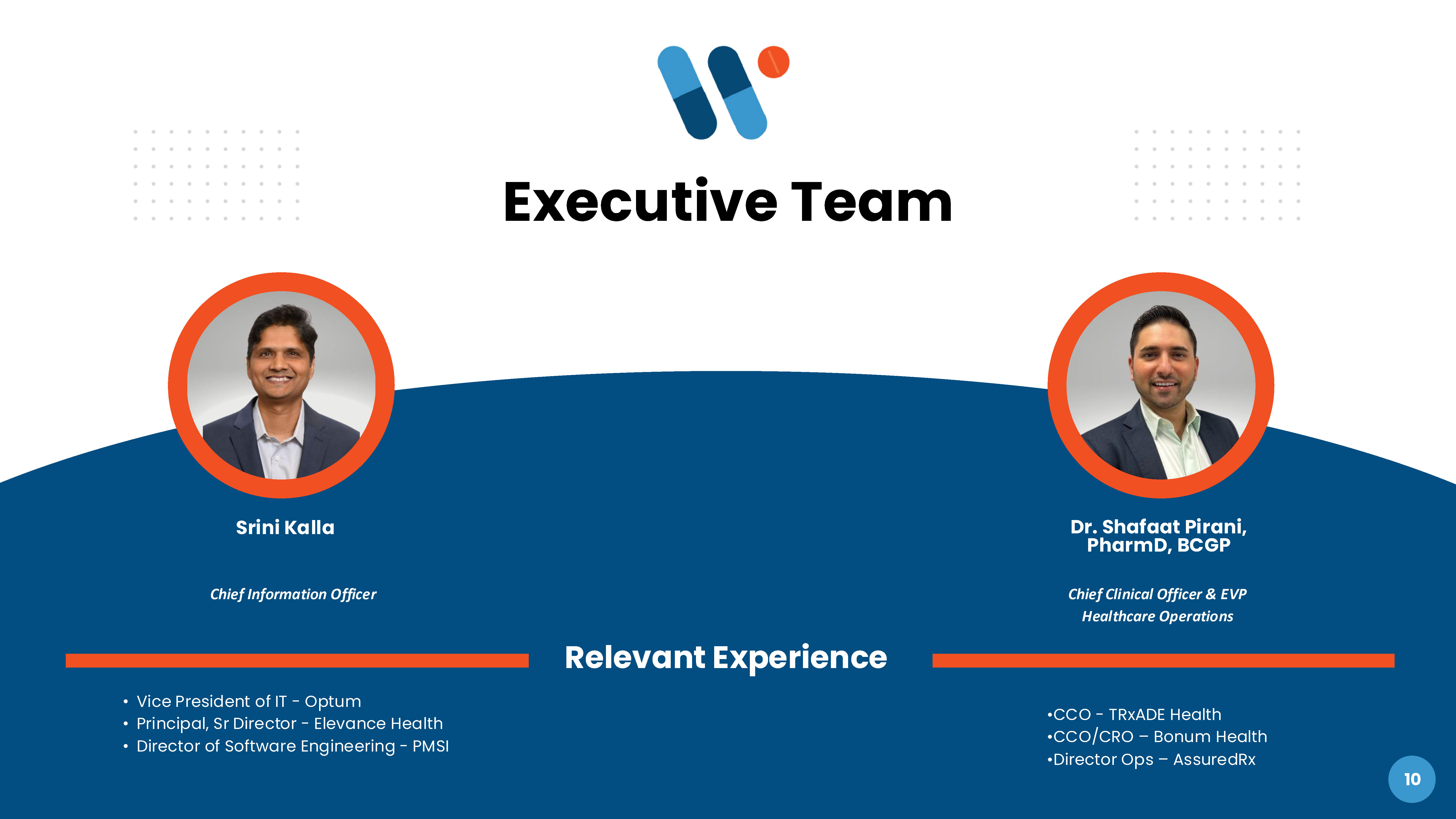 Executive Team

Srini Kalla

Chief Information Officer

Dr. Shafaat Pirani, PharmD, BCGP

Chief Clinical Officer & EVP Healthcare Operations

Relevant Experience

• Vice President of IT - Optum
• Principal, Sr Director - Elevance Health
• Director of Software Engineering - PMSI

•CCO - TRxADE Health
•CCO/CRO – Bonum Health
•Director Ops – AssuredRx

10